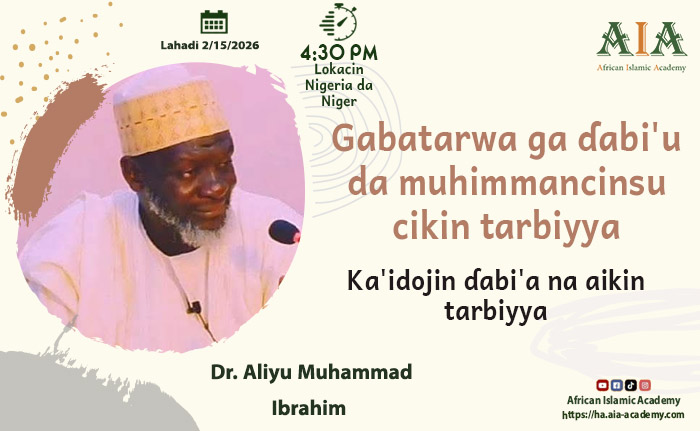 Lahadi 2/15/2026

4:30 PM
Lokacin Nigeria da Niger

AIA
African Islamic Academy

Gabatarwa ga ɗabi'u da muhimmancinsu cikin tarbiyya

Ka'idojin ɗabi'a na aikin tarbiyya

Dr. Aliyu Muhammad Ibrahim

African Islamic Academy
https://ha.aia-academy.com